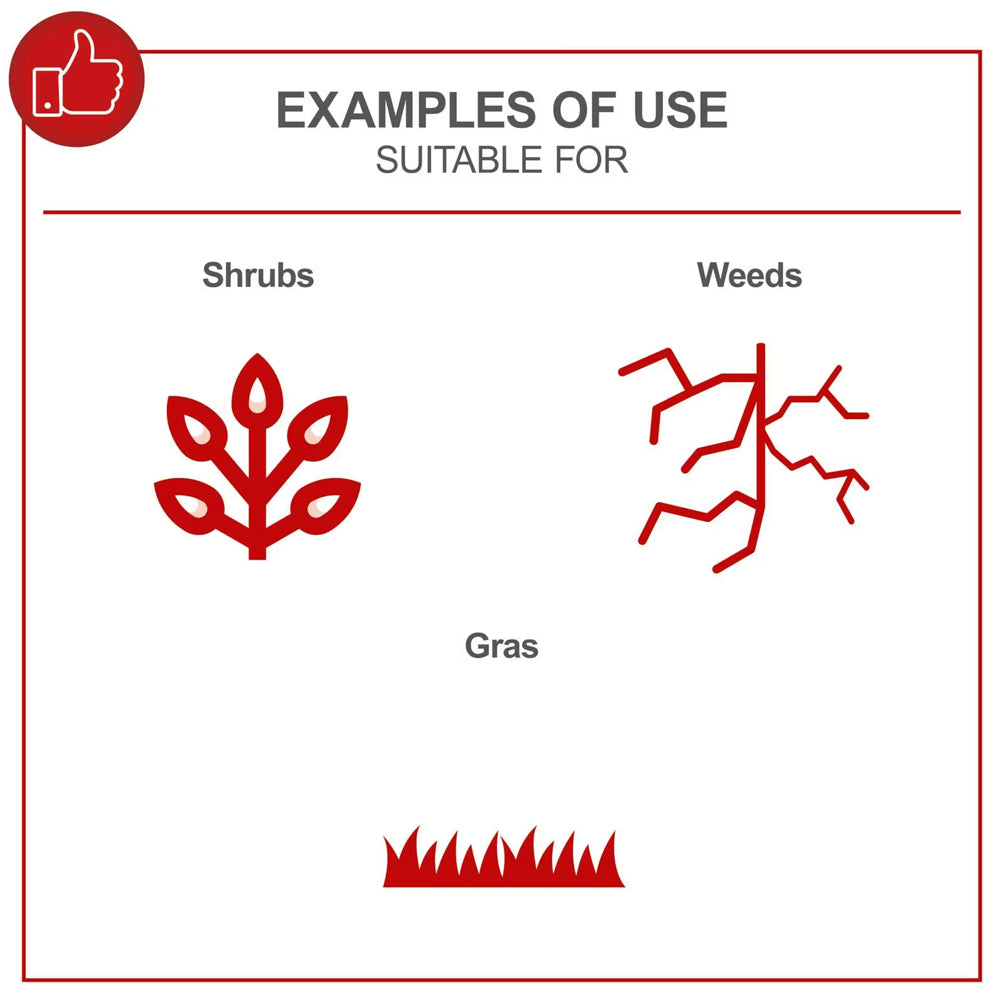 EXAMPLES OF USE
SUITABLE FOR

Shrubs

Weeds

Gras